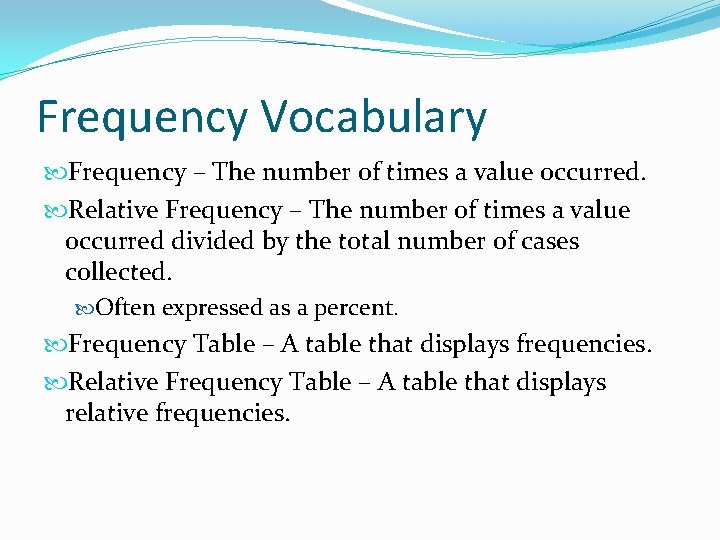 Frequency Vocabulary

Frequency – The number of times a value occurred.

Relative Frequency – The number of times a value occurred divided by the total number of cases collected.

Often expressed as a percent.

Frequency Table – A table that displays frequencies.

Relative Frequency Table – A table that displays relative frequencies.